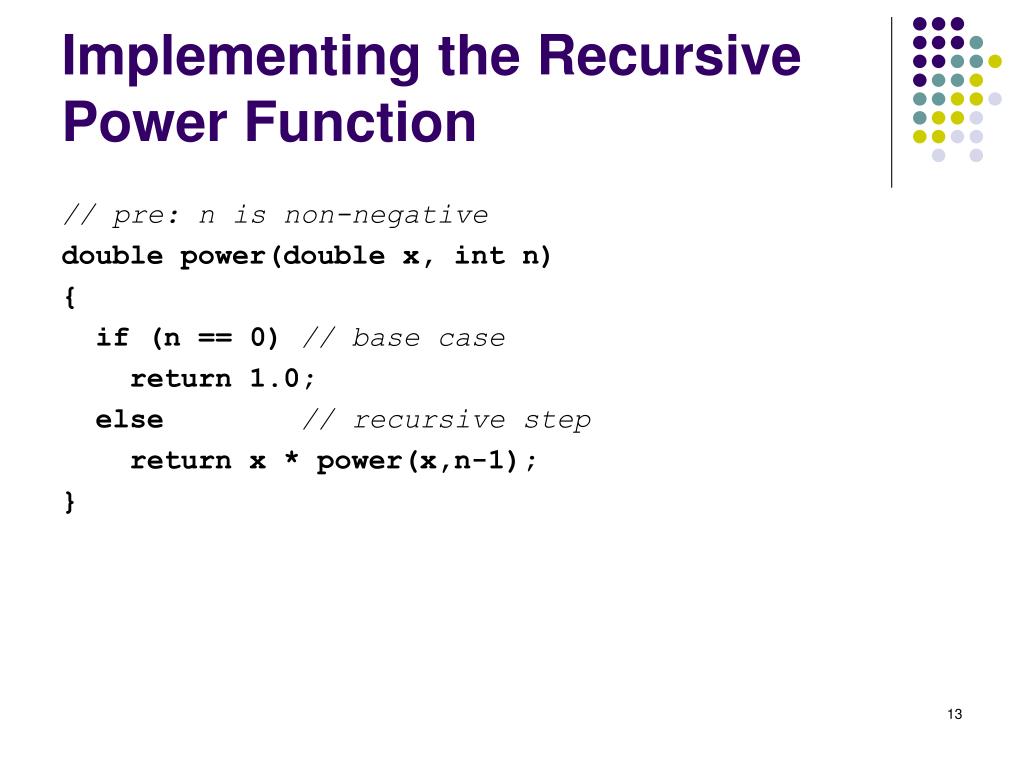 Implementing the Recursive Power Function

// pre: n is non-negative
double power(double x, int n)
{
  if (n == 0) // base case
    return 1.0;
  else        // recursive step
    return x * power(x,n-1);
}

13